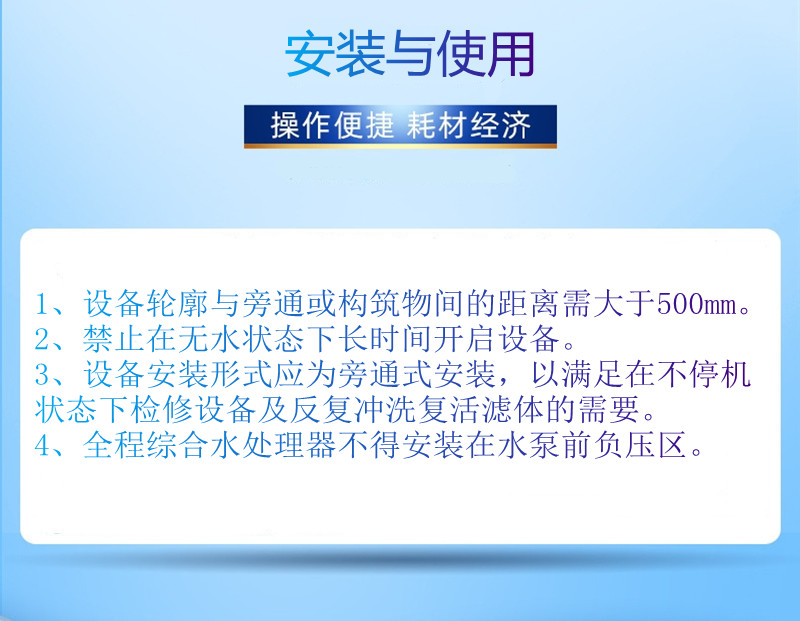 安装与使用

操作便捷 耗材经济

1、设备轮廓与旁通或构筑物间的距离需大于500mm。
2、禁止在无水状态下长时间开启设备。
3、设备安装形式应为旁通式安装，以满足在不停机状态下检修设备及反复冲洗复活滤体的需要。
4、全程综合水处理器不得安装在水泵前负压区。